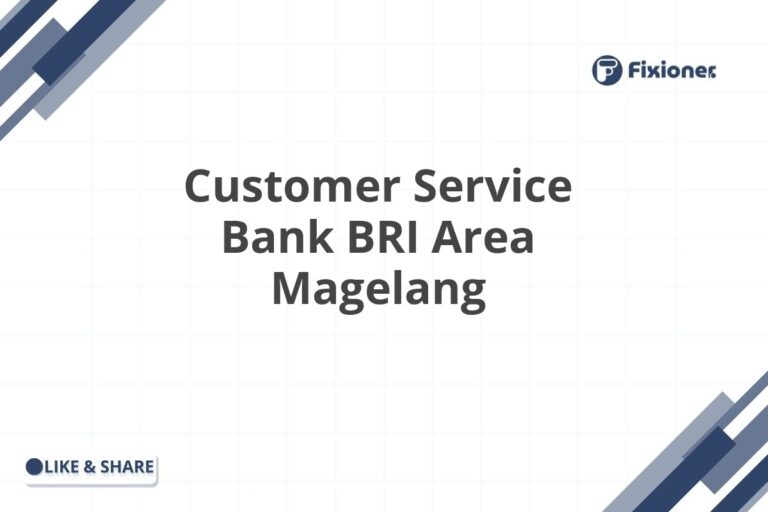 Fixioner

Customer Service Bank BRI Area Magelang

LIKE & SHARE